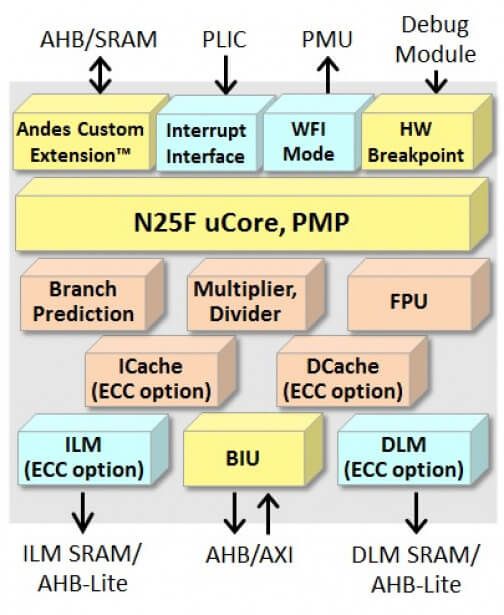 AHB/SRAM

PLIC

PMU

Debug Module

Andes Custom Extension™

Interrupt Interface

WFI Mode

HW Breakpoint

N25F uCore, PMP

Branch Prediction

Multiplier, Divider

FPU

ICache (ECC option)

DCache (ECC option)

ILM (ECC option)

BIU

DLM (ECC option)

ILM SRAM/ AHB-Lite

AHB/AXI

DLM SRAM/ AHB-Lite